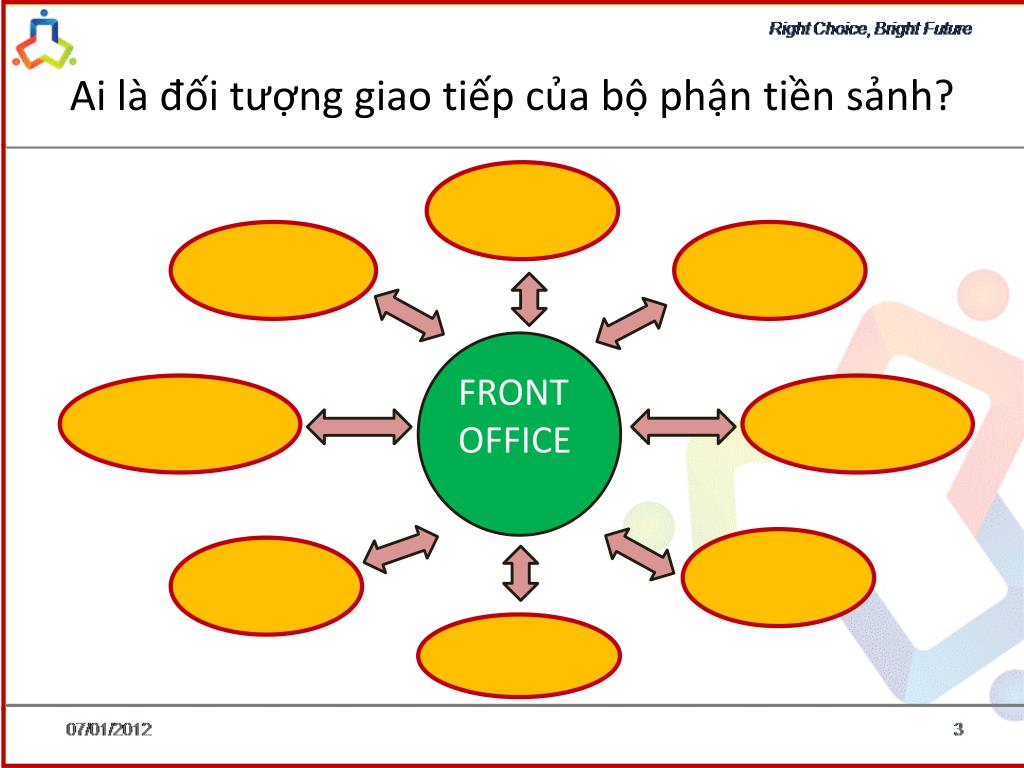 Right Choice, Bright Future

Ai là đối tượng giao tiếp của bộ phận tiền sảnh?

FRONT OFFICE

07/01/2012

3